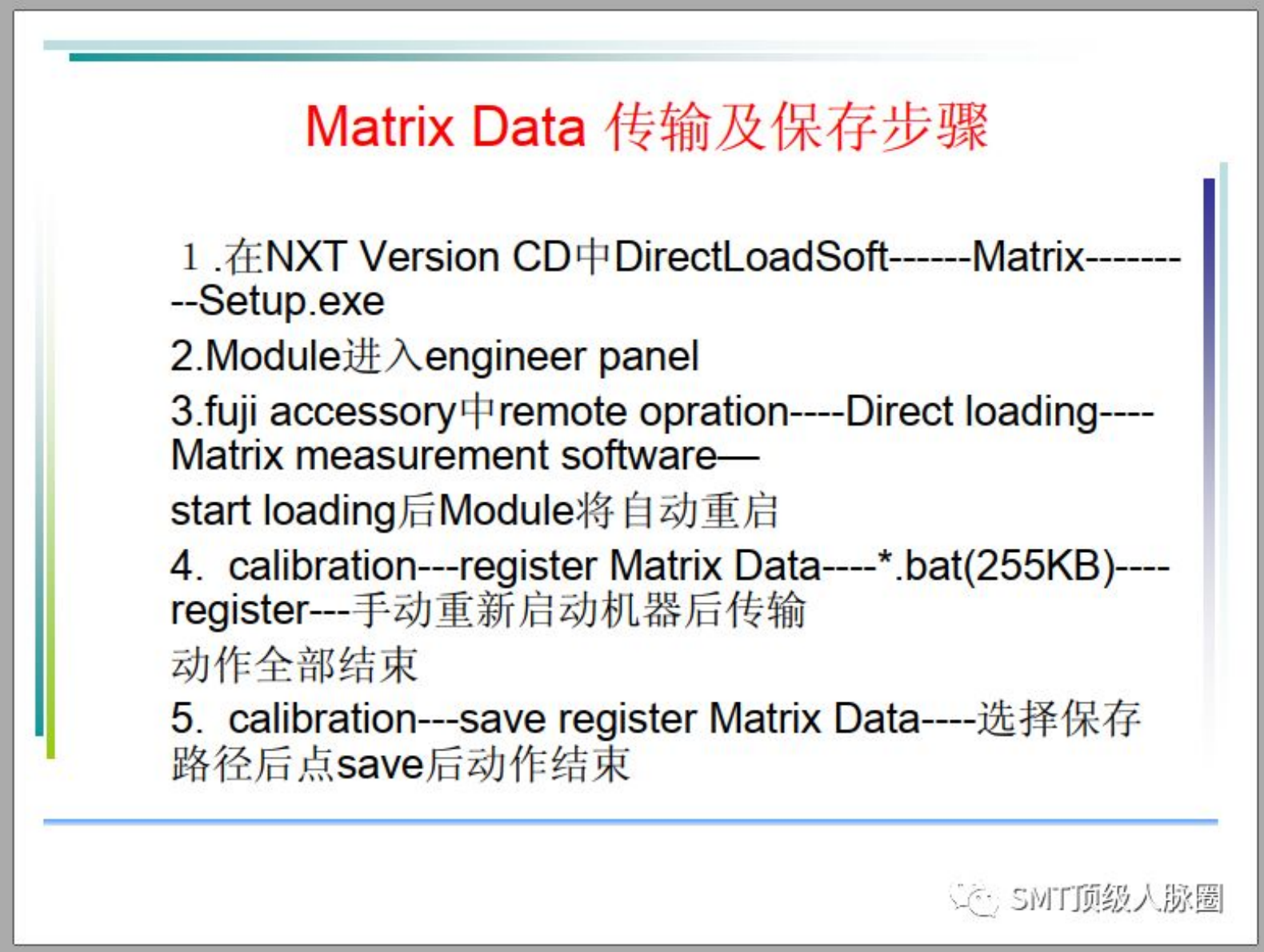 Matrix Data 传输及保存步骤

1 .在NXT Version CD中DirectLoadSoft------Matrix---------Setup.exe

2.Module进入engineer panel

3.fuji accessory中remote opration----Direct loading----Matrix measurement software—

start loading后Module将自动重启

4. calibration---register Matrix Data----*.bat(255KB)----register---手动重新启动机器后传输

动作全部结束

5. calibration---save register Matrix Data----选择保存路径后点save后动作结束

SMT顶级人脉圈